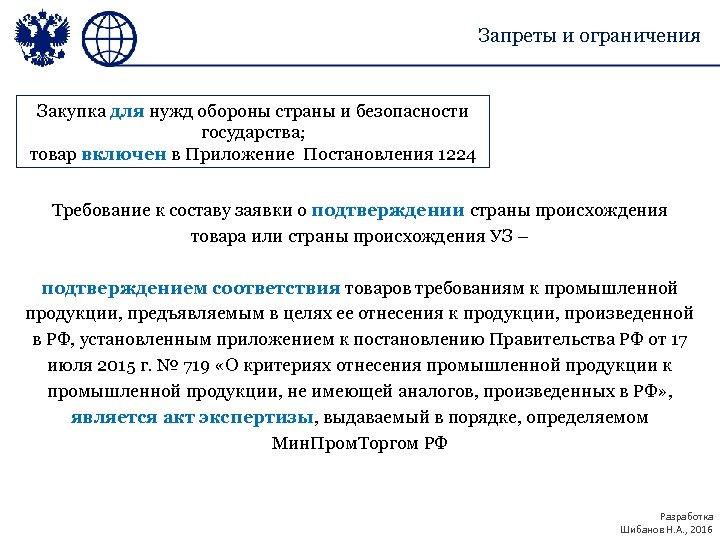 Запреты и ограничения

Закупка для нужд обороны страны и безопасности государства;
товар включен в Приложение Постановления 1224

Требование к составу заявки о подтверждении страны происхождения товара или страны происхождения УЗ –

подтверждением соответствия товаров требованиям к промышленной продукции, предъявляемым в целях ее отнесения к продукции, произведенной в РФ, установленным приложением к постановлению Правительства РФ от 17 июля 2015 г. № 719 «О критериях отнесения промышленной продукции к промышленной продукции, не имеющей аналогов, произведенных в РФ», является акт экспертизы, выдаваемый в порядке, определяемом МинПромТоргом РФ

Разработка
Шибанов Н.А., 2016